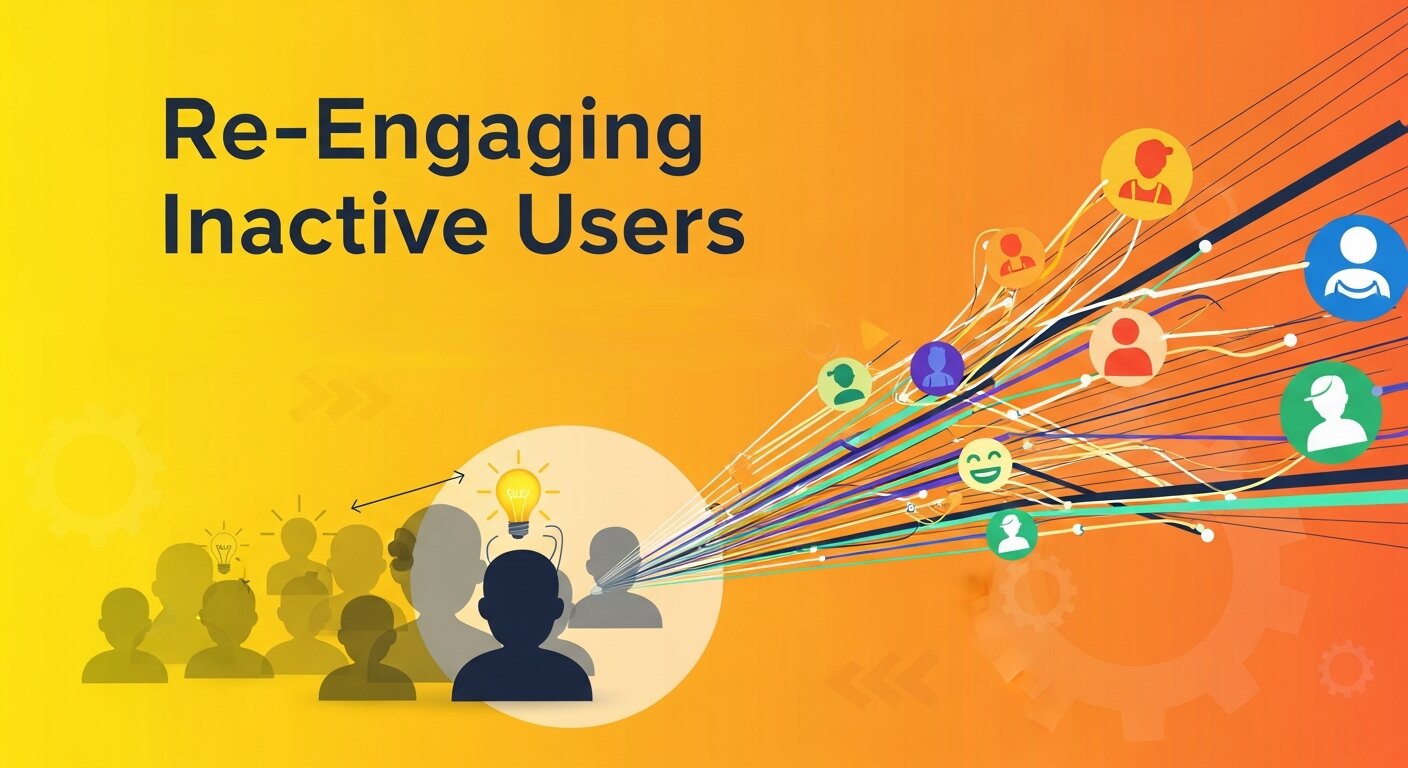 Re-Engaging Inactive Users